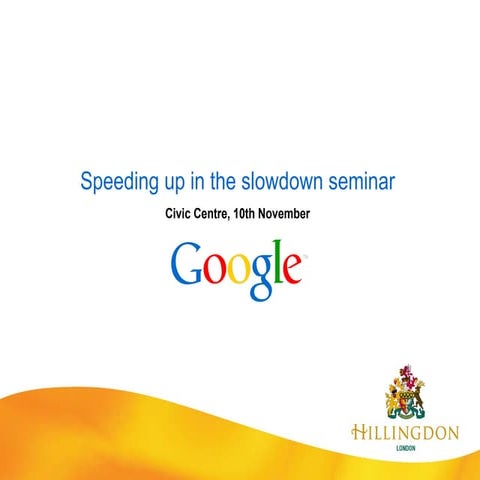 Speeding up in the slowdown seminar

Civic Centre, 10th November

Google

HILLINGDON
LONDON